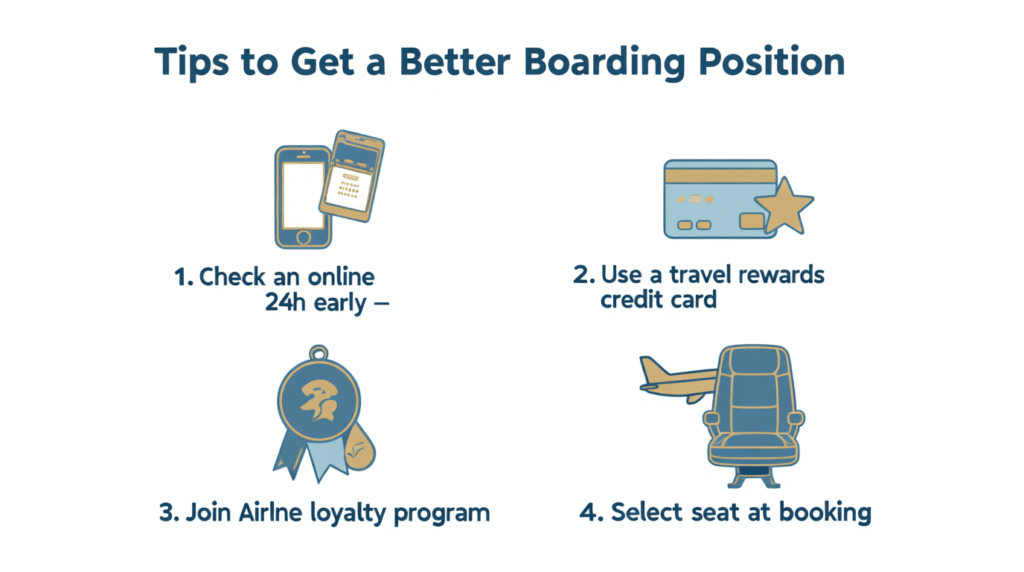 Tips to Get a Better Boarding Position

1. Check an online 24h early –

2. Use a travel rewards credit card

3. Join Airlne loyalty program

4. Select seat at booking